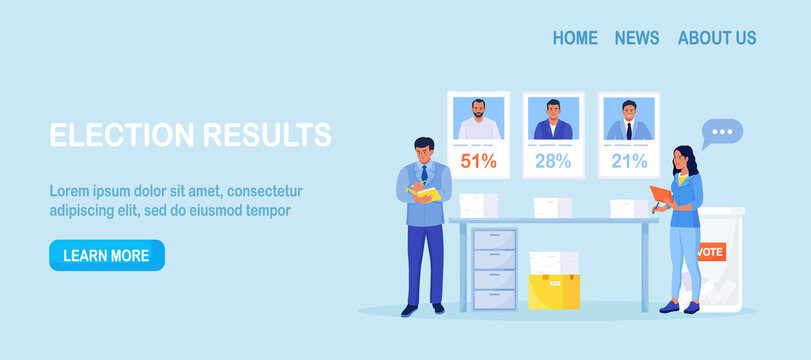 HOME NEWS ABOUT US

ELECTION RESULTS

Lorem ipsum dolor sit amet, consectetur adipiscing elit, sed do eiusmod tempor

LEARN MORE

51%

28%

21%

VOTE